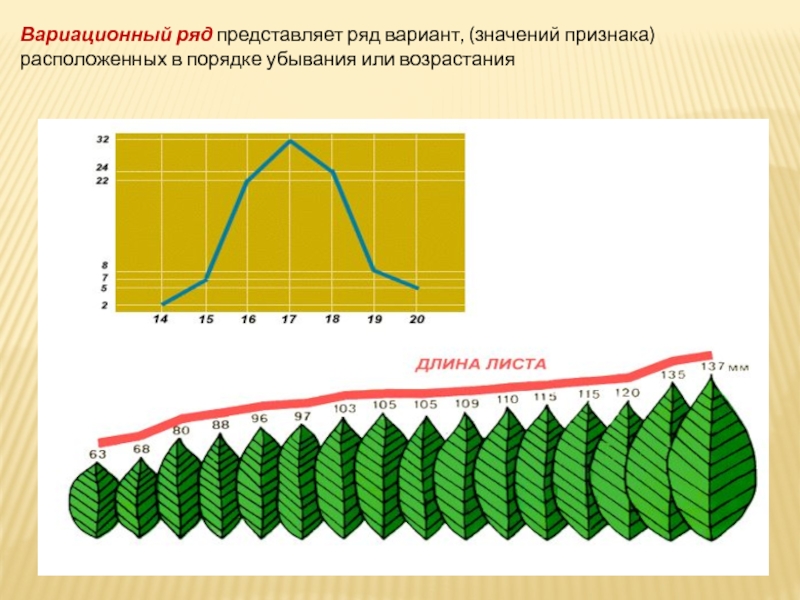 Вариационный ряд представляет ряд вариант, (значений признака) расположенных в порядке убывания или возрастания

32
24
22
8
7
5
2
14 15 16 17 18 19 20

ДЛИНА ЛИСТА
63 68 80 88 96 97 103 105 105 109 110 115 115 120 135 137 мм